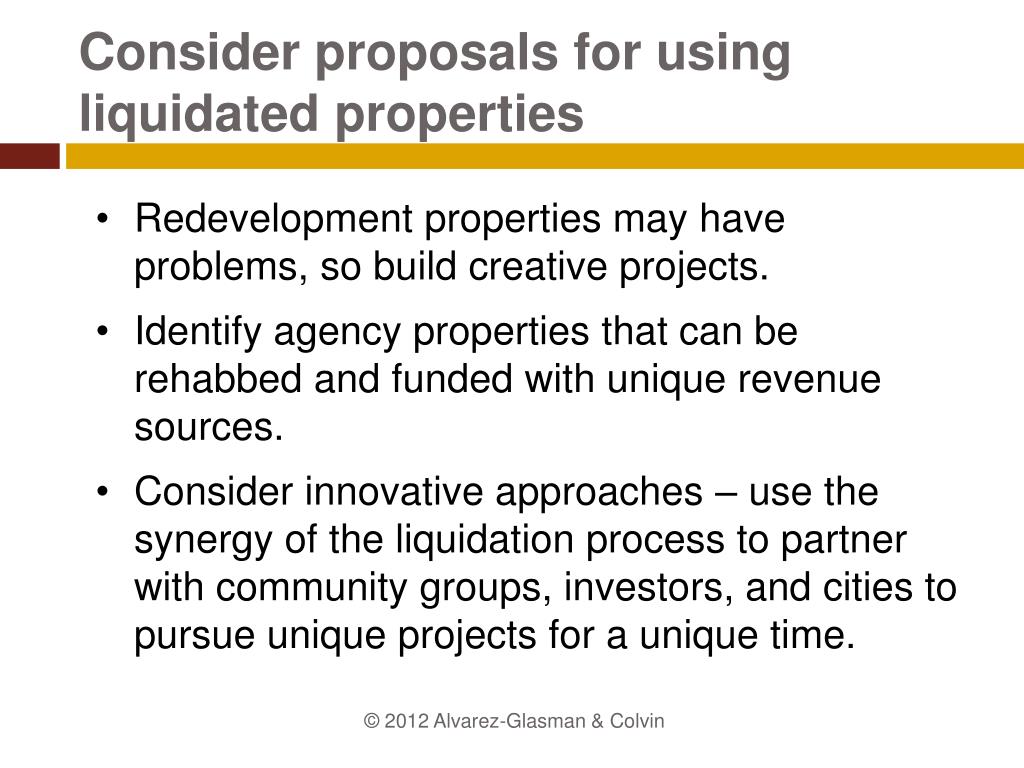 Consider proposals for using liquidated properties

• Redevelopment properties may have problems, so build creative projects.
• Identify agency properties that can be rehabbed and funded with unique revenue sources.
• Consider innovative approaches – use the synergy of the liquidation process to partner with community groups, investors, and cities to pursue unique projects for a unique time.

© 2012 Alvarez-Glasman & Colvin